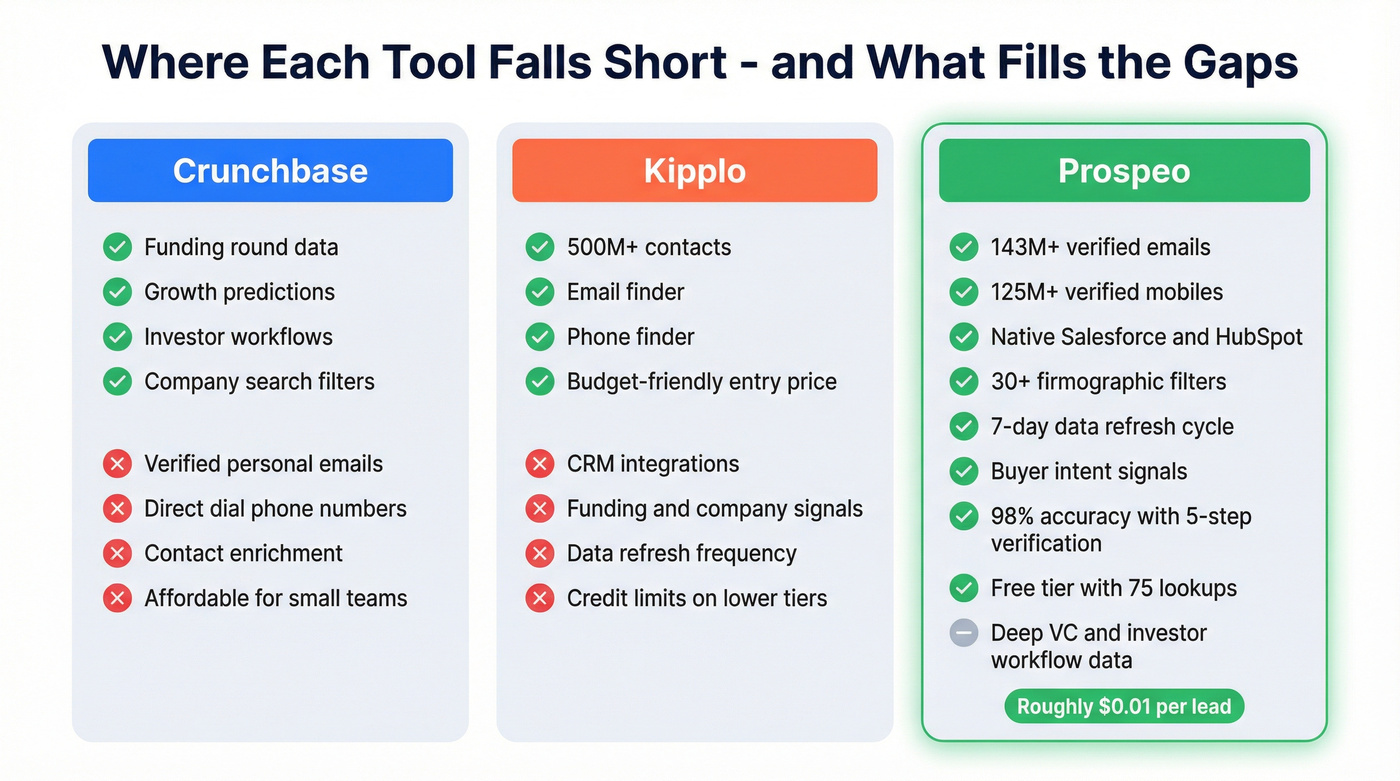 Where Each Tool Falls Short - and What Fills the Gaps

Crunchbase

Funding round data
Growth predictions
Investor workflows
Company search filters

Verified personal emails
Direct dial phone numbers
Contact enrichment
Affordable for small teams

Kipplo

500M+ contacts
Email finder
Phone finder
Budget-friendly entry price

CRM integrations
Funding and company signals
Data refresh frequency
Credit limits on lower tiers

Prospeo

143M+ verified emails
125M+ verified mobiles
Native Salesforce and HubSpot
30+ firmographic filters
7-day data refresh cycle
Buyer intent signals
98% accuracy with 5-step verification
Free tier with 75 lookups
Deep VC and investor workflow data

Roughly $0.01 per lead